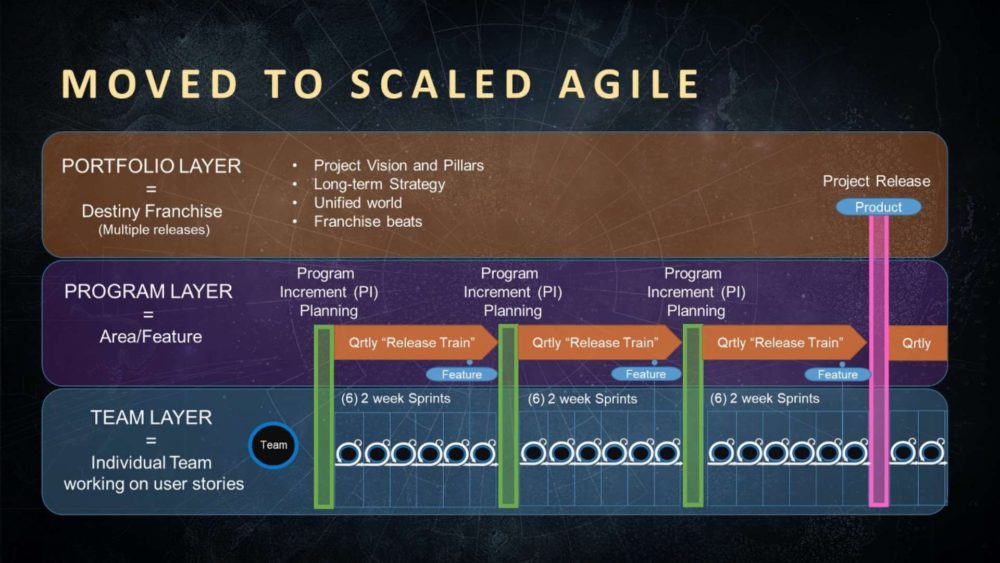 MOVED TO SCALED AGILE

PORTFOLIO LAYER
=
Destiny Franchise
(Multiple releases)

• Project Vision and Pillars
• Long-term Strategy
• Unified world
• Franchise beats

Project Release
Product

PROGRAM LAYER
=
Area/Feature

Program Increment (PI) Planning
Qrtly "Release Train"
Feature

Program Increment (PI) Planning
Qrtly "Release Train"
Feature

Program Increment (PI) Planning
Qrtly "Release Train"
Feature

Qrtly

TEAM LAYER
=
Individual Team working on user stories

Team

(6) 2 week Sprints
(6) 2 week Sprints
(6) 2 week Sprints